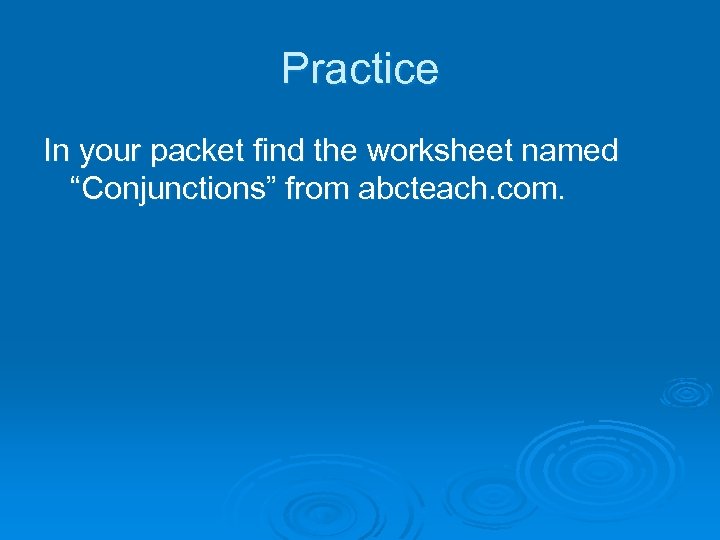 Practice

In your packet find the worksheet named “Conjunctions” from abcteach.com.